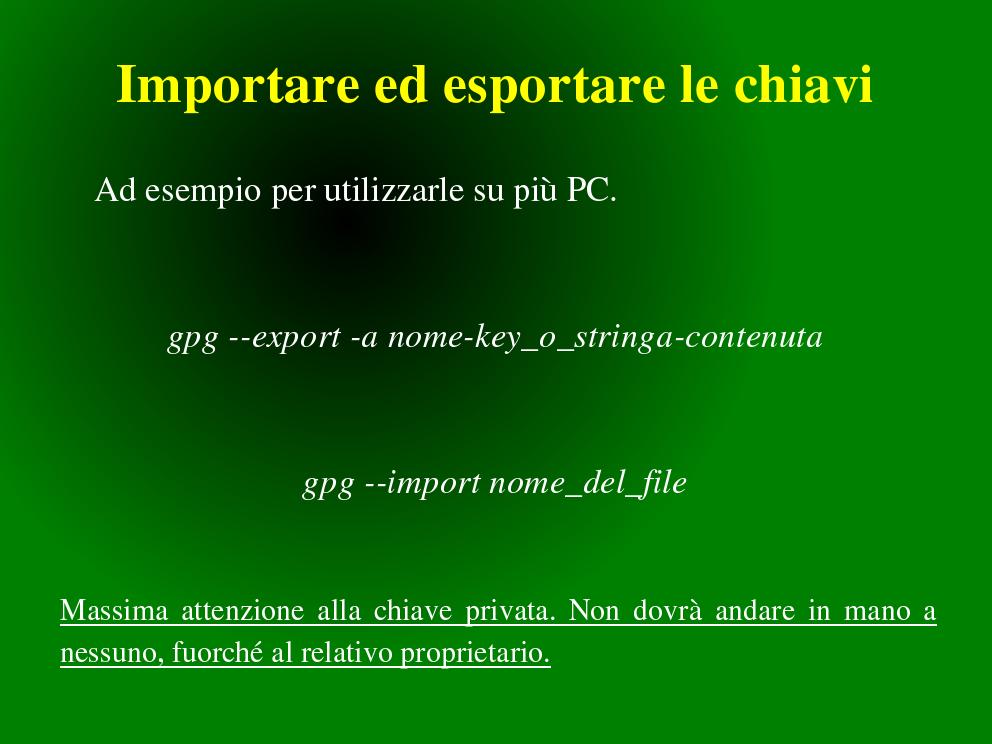 Importare ed esportare le chiavi

Ad esempio per utilizzarle su più PC.

gpg --export -a nome-key_o_stringa-contenuta

gpg --import nome_del_file

Massima attenzione alla chiave privata. Non dovrà andare in mano a nessuno, fuorché al relativo proprietario.